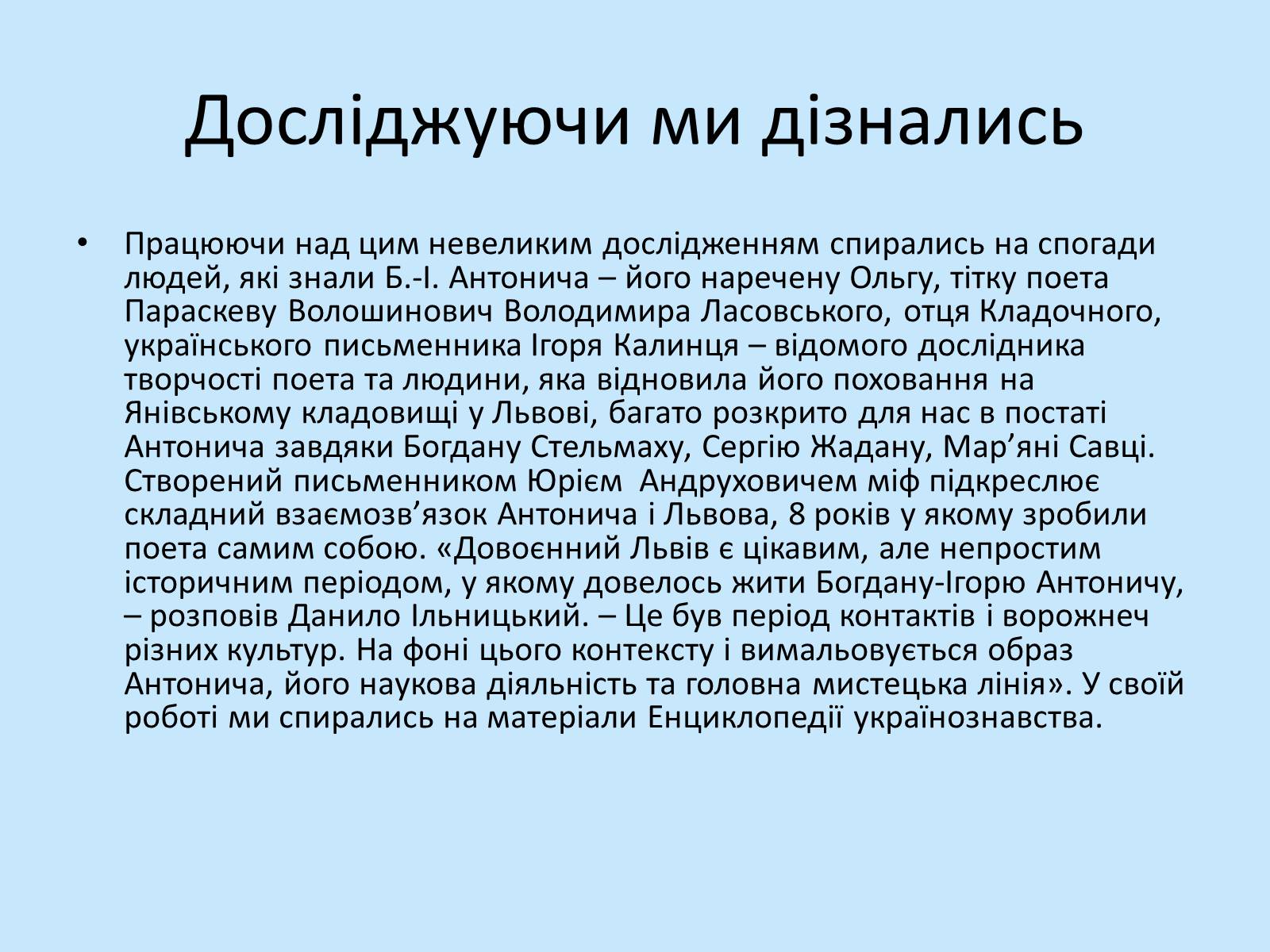 Досліджуючи ми дізнались

• Працюючи над цим невеликим дослідженням спирались на спогади людей, які знали Б.-І. Антонича – його наречену Ольгу, тітку поета Параскеву Волошинович Володимира Ласовського, отця Кладочного, українського письменника Ігоря Калинця – відомого дослідника творчості поета та людини, яка відновила його поховання на Янівському кладовищі у Львові, багато розкрито для нас в постаті Антонича завдяки Богдану Стельмаху, Сергію Жадану, Мар’яні Савці. Створений письменником Юрієм Андруховичем міф підкреслює складний взаємозв’язок Антонича і Львова, 8 років у якому зробили поета самим собою. «Довоєнний Львів є цікавим, але непростим історичним періодом, у якому довелось жити Богдану-Ігорю Антоничу, – розповів Данило Ільницький. – Це був період контактів і ворожнеч різних культур. На фоні цього контексту і вимальовується образ Антонича, його наукова діяльність та головна мистецька лінія». У своїй роботі ми спирались на матеріали Енциклопедії українознавства.